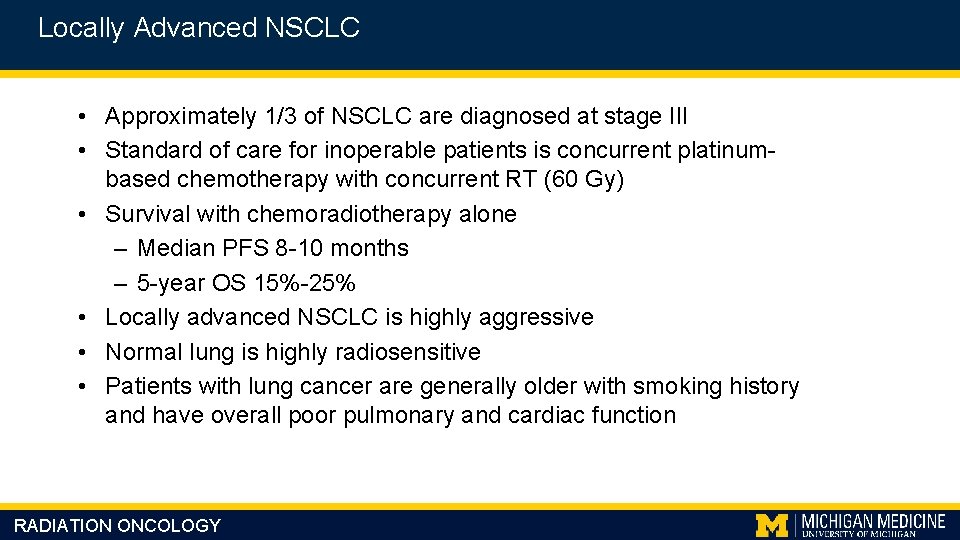 Locally Advanced NSCLC

• Approximately 1/3 of NSCLC are diagnosed at stage III
• Standard of care for inoperable patients is concurrent platinum-based chemotherapy with concurrent RT (60 Gy)
• Survival with chemoradiotherapy alone
– Median PFS 8-10 months
– 5-year OS 15%-25%
• Locally advanced NSCLC is highly aggressive
• Normal lung is highly radiosensitive
• Patients with lung cancer are generally older with smoking history and have overall poor pulmonary and cardiac function

RADIATION ONCOLOGY

M | MICHIGAN MEDICINE
UNIVERSITY OF MICHIGAN